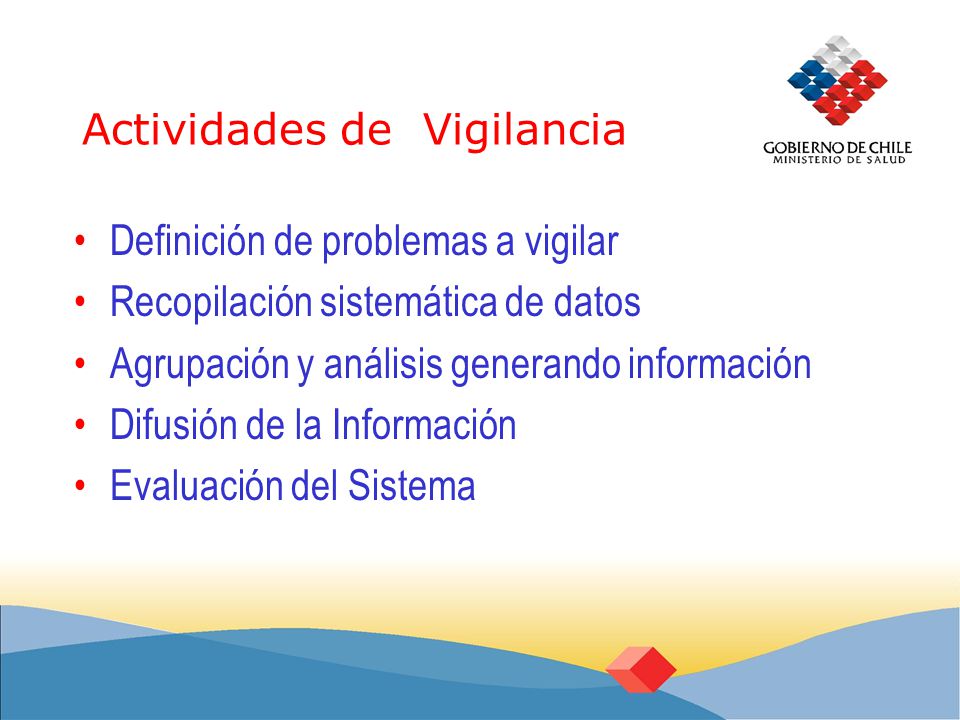 Actividades de Vigilancia

GOBIERNO DE CHILE
MINISTERIO DE SALUD

• Definición de problemas a vigilar
• Recopilación sistemática de datos
• Agrupación y análisis generando información
• Difusión de la Información
• Evaluación del Sistema